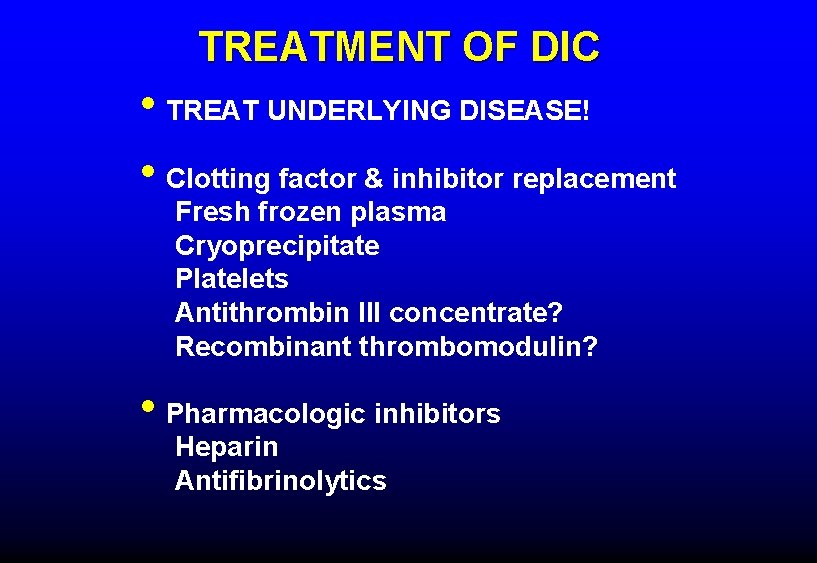 TREATMENT OF DIC

• TREAT UNDERLYING DISEASE!

• Clotting factor & inhibitor replacement
Fresh frozen plasma
Cryoprecipitate
Platelets
Antithrombin III concentrate?
Recombinant thrombomodulin?

• Pharmacologic inhibitors
Heparin
Antifibrinolytics